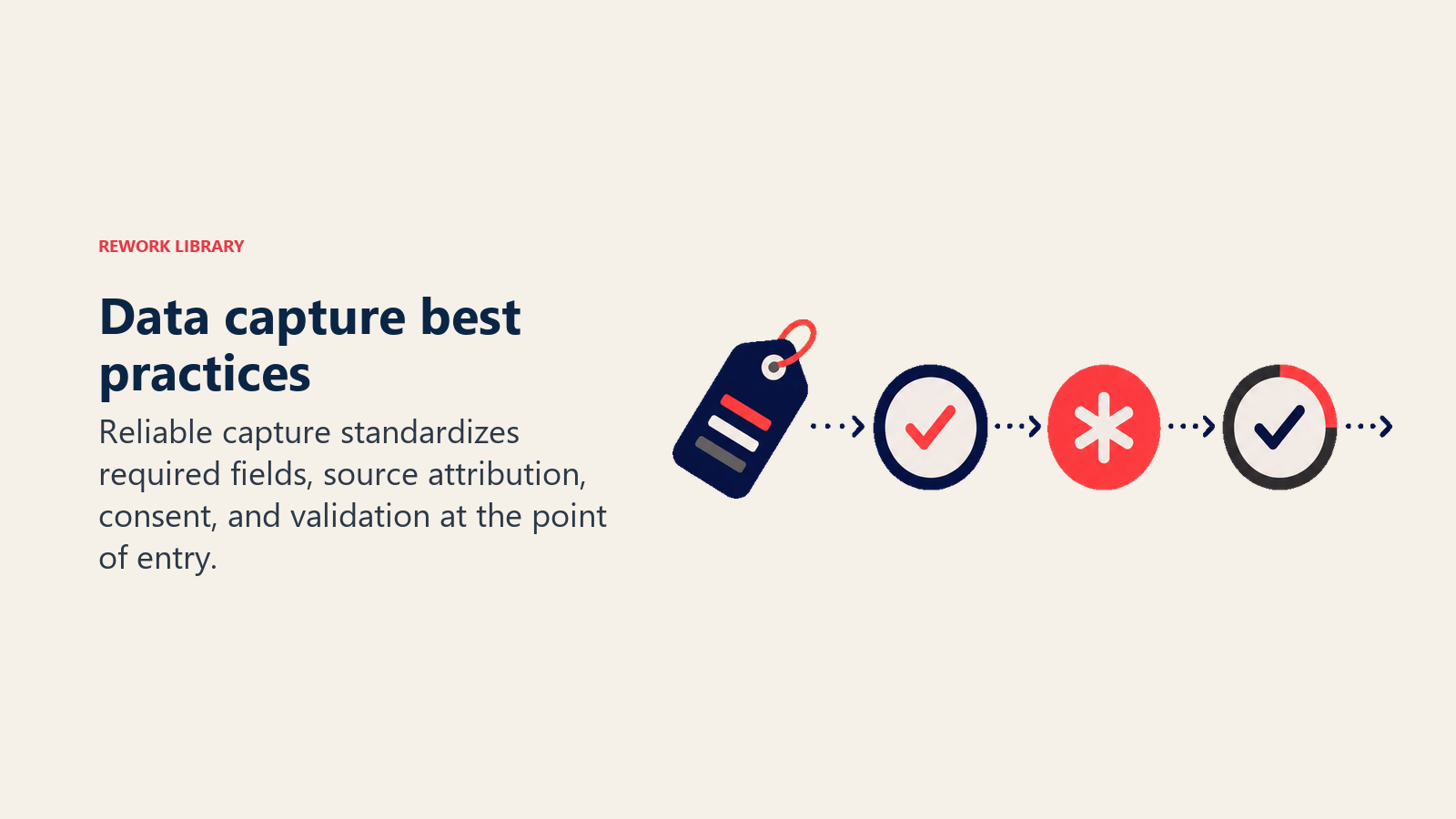 REWORK LIBRARY

Data capture best practices

Reliable capture standardizes required fields, source attribution, consent, and validation at the point of entry.